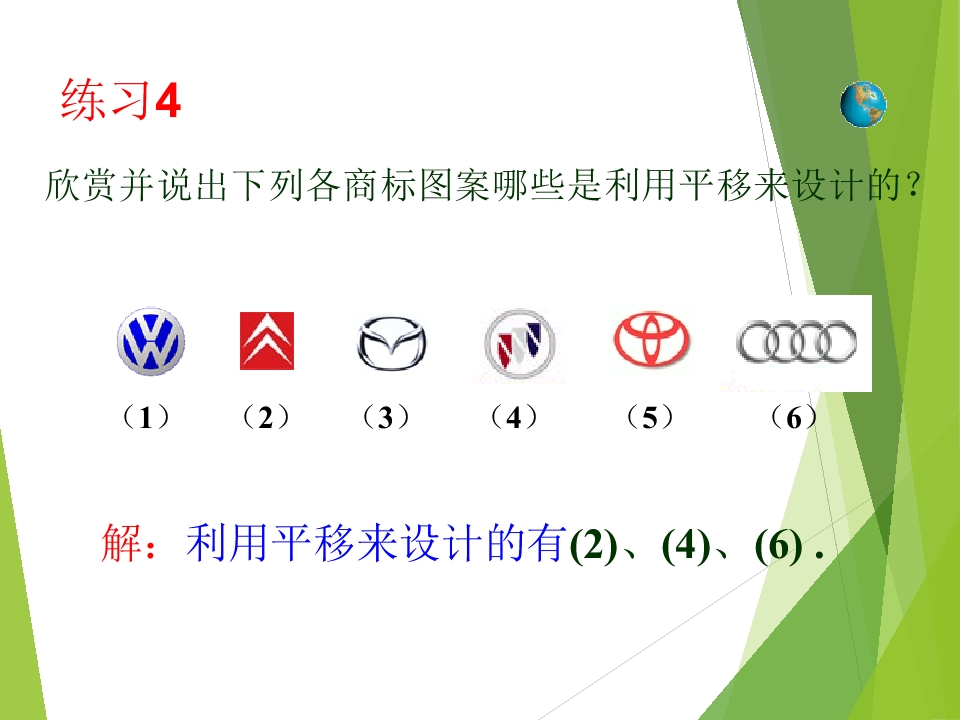 练习4

欣赏并说出下列各商标图案哪些是利用平移来设计的？

（1） （2） （3） （4） （5） （6）

解：利用平移来设计的有(2)、(4)、(6) .